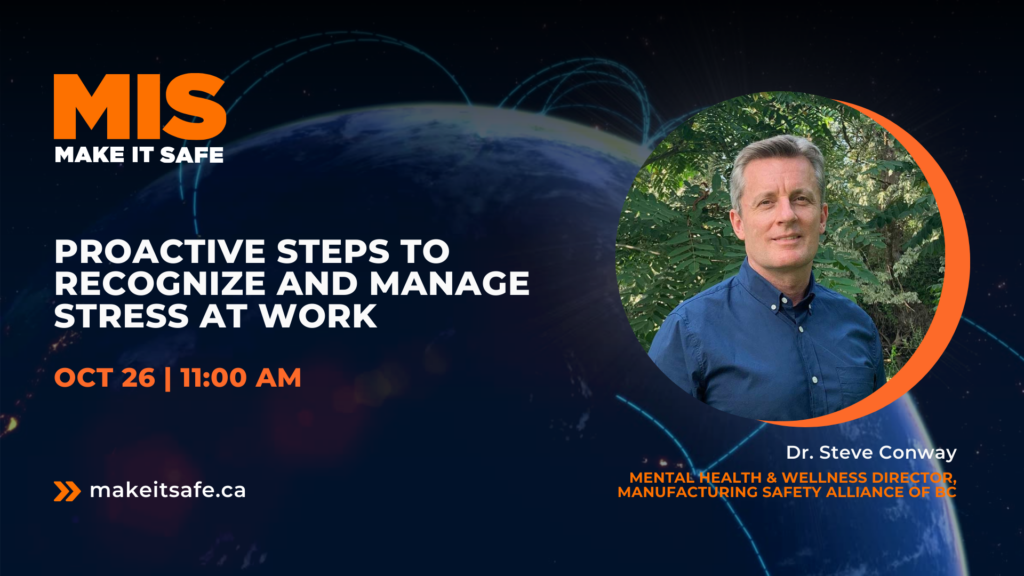 MIS
MAKE IT SAFE

PROACTIVE STEPS TO RECOGNIZE AND MANAGE STRESS AT WORK

OCT 26 | 11:00 AM

makeitsafe.ca

Dr. Steve Conway

MENTAL HEALTH & WELLNESS DIRECTOR, MANUFACTURING SAFETY ALLIANCE OF BC